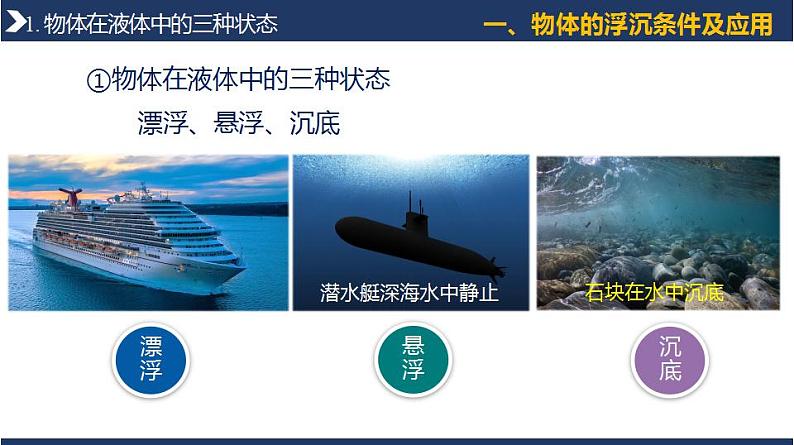 1. 物体在液体中的三种状态

一、物体的浮沉条件及应用

①物体在液体中的三种状态

漂浮、悬浮、沉底

潜水艇深海水中静止

石块在水中沉底

漂浮

悬浮

沉底